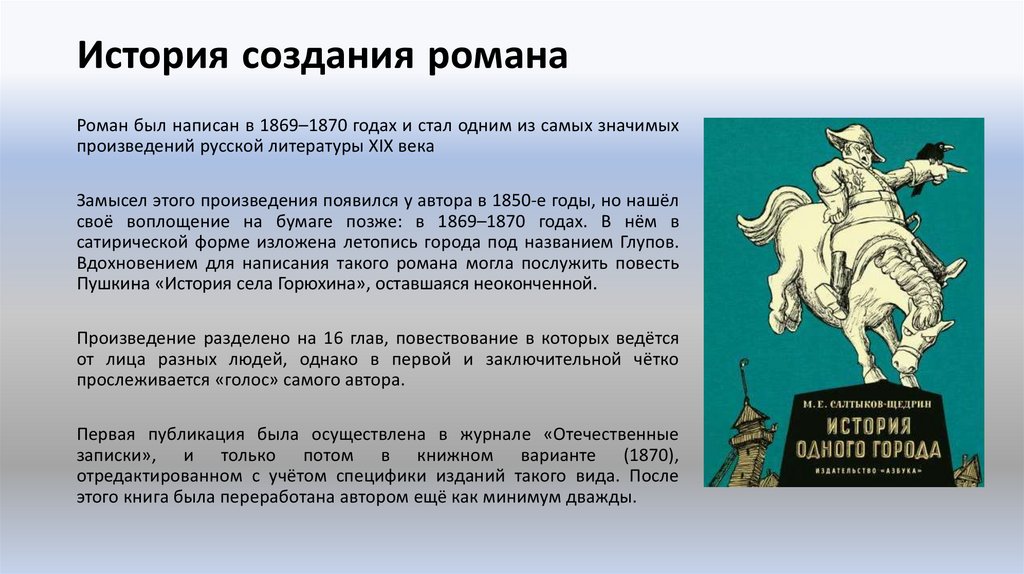 История создания романа

Роман был написан в 1869–1870 годах и стал одним из самых значимых произведений русской литературы XIX века

Замысел этого произведения появился у автора в 1850-е годы, но нашёл своё воплощение на бумаге позже: в 1869–1870 годах. В нём в сатирической форме изложена летопись города под названием Глупов. Вдохновением для написания такого романа могла послужить повесть Пушкина «История села Горюхина», оставшаяся неоконченной.

Произведение разделено на 16 глав, повествование в которых ведётся от лица разных людей, однако в первой и заключительной чётко прослеживается «голос» самого автора.

Первая публикация была осуществлена в журнале «Отечественные записки», и только потом в книжном варианте (1870), отредактированном с учётом специфики изданий такого вида. После этого книга была переработана автором ещё как минимум дважды.

М. Е. САЛТЫКОВ-ЩЕДРИН
ИСТОРИЯ ОДНОГО ГОРОДА
ИЗДАТЕЛЬСТВО «АЗБУКА»